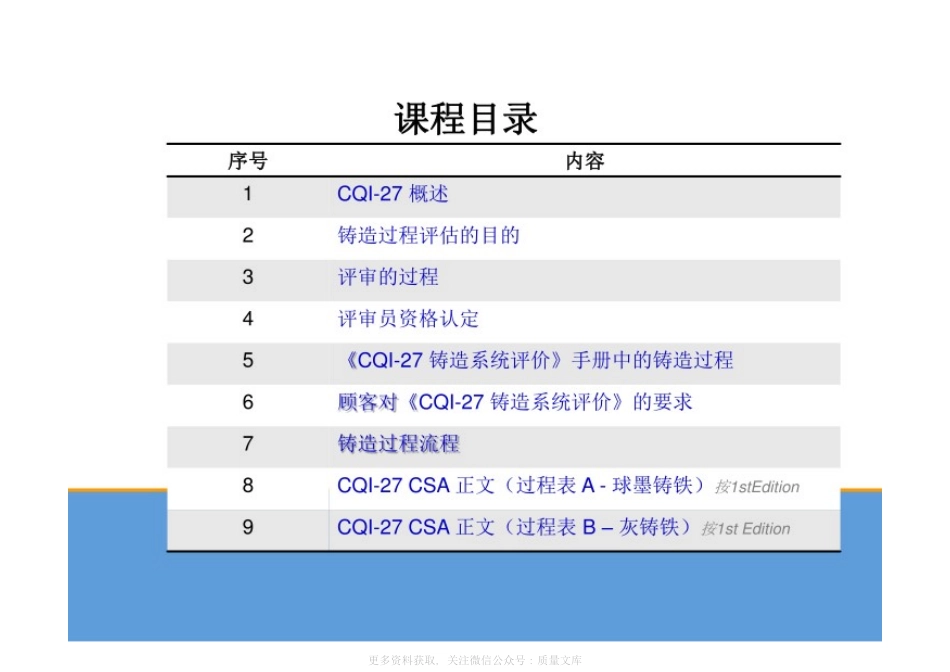 课程目录

| 序号 | 内容 |
|---|---|
| 1 | CQI-27 概述 |
| 2 | 铸造过程评估的目的 |
| 3 | 评审的过程 |
| 4 | 评审员资格认定 |
| 5 | 《CQI-27 铸造系统评价》手册中的铸造过程 |
| 6 | 顾客对《CQI-27 铸造系统评价》的要求 |
| 7 | 铸造过程流程 |
| 8 | CQI-27 CSA 正文（过程表 A - 球墨铸铁）按1stEdition |
| 9 | CQI-27 CSA 正文（过程表 B – 灰铸铁）按1st Edition |

更多资料获取，关注微信公众号：质量文库